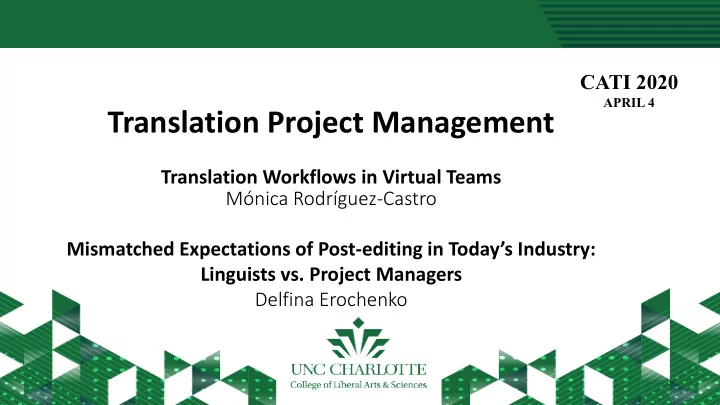 CATI 2020
APRIL 4

Translation Project Management

Translation Workflows in Virtual Teams
Mónica Rodríguez-Castro

Mismatched Expectations of Post-editing in Today's Industry: Linguists vs. Project Managers
Delfina Erochenko

UNC CHARLOTTE
College of Liberal Arts & Sciences